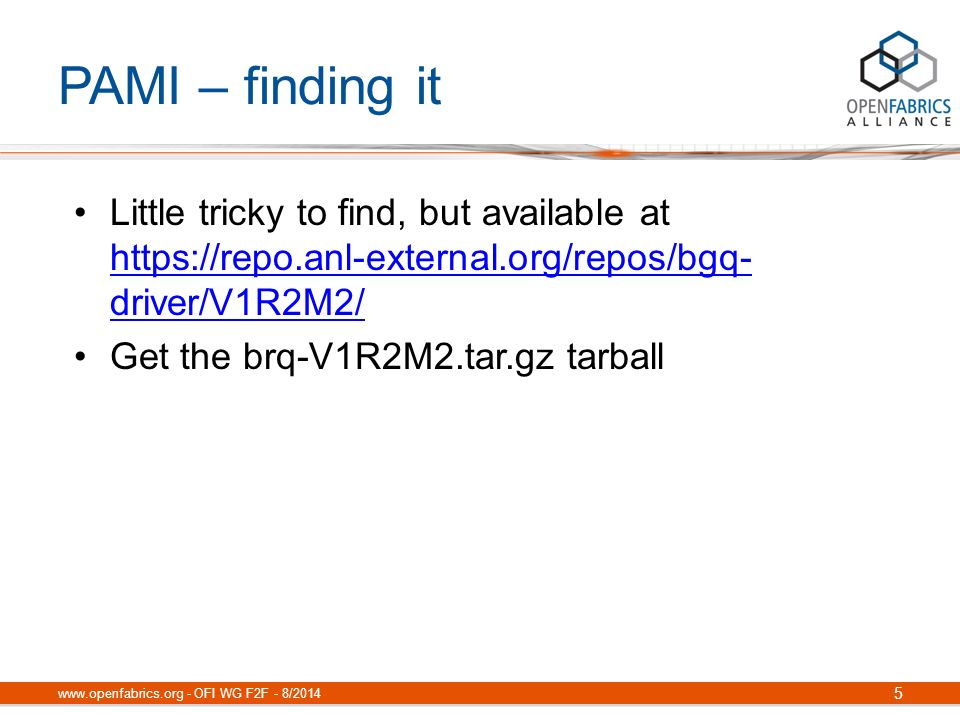 PAMI – finding it

OPENFABRICS ALLIANCE

• Little tricky to find, but available at https://repo.anl-external.org/repos/bgq-driver/V1R2M2/

• Get the brq-V1R2M2.tar.gz tarball

www.openfabrics.org - OFI WG F2F - 8/2014

5